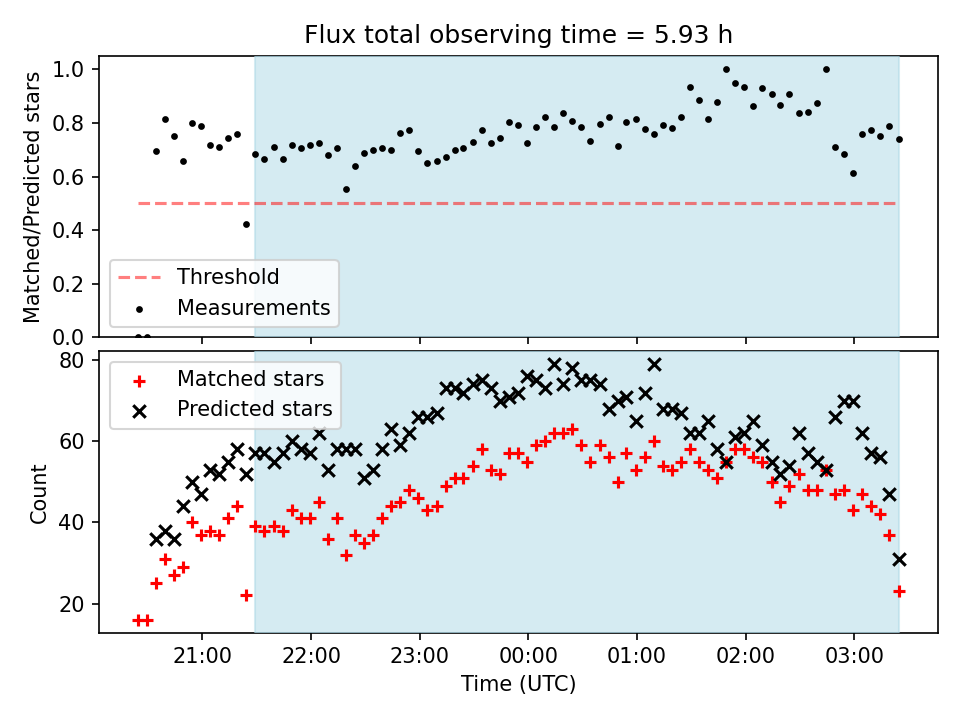 Flux total observing time = 5.93 h

Matched/Predicted stars

1.0
0.8
0.6
0.4
0.2
0.0

Threshold
Measurements

Count

80
60
40
20

Matched stars
Predicted stars

21:00
22:00
23:00
00:00
01:00
02:00
03:00

Time (UTC)